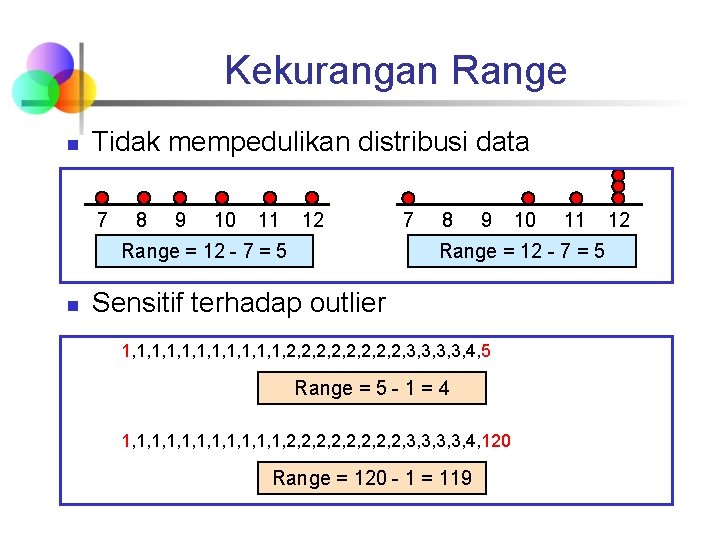 Kekurangan Range

Tidak mempedulikan distribusi data

7 8 9 10 11 12

Range = 12 - 7 = 5

7 8 9 10 11 12

Range = 12 - 7 = 5

Sensitif terhadap outlier

1,1,1,1,1,1,1,1,1,1,1,2,2,2,2,2,2,2,2,3,3,3,3,4,5

Range = 5 - 1 = 4

1,1,1,1,1,1,1,1,1,1,1,2,2,2,2,2,2,2,2,3,3,3,3,4,120

Range = 120 - 1 = 119